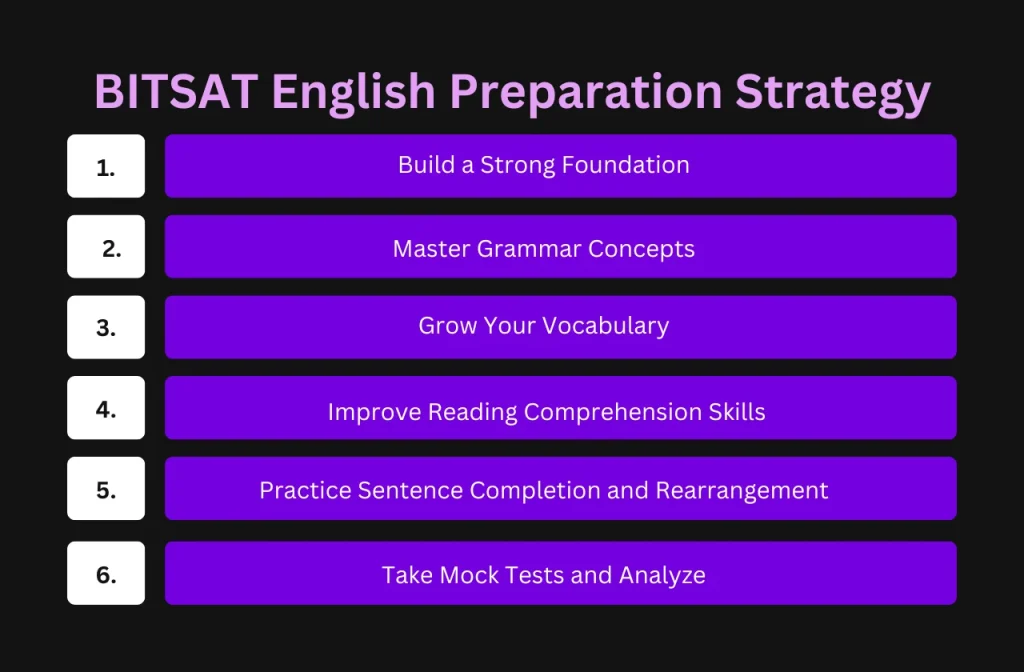 BITSAT English Preparation Strategy

1. Build a Strong Foundation

2. Master Grammar Concepts

3. Grow Your Vocabulary

4. Improve Reading Comprehension Skills

5. Practice Sentence Completion and Rearrangement

6. Take Mock Tests and Analyze